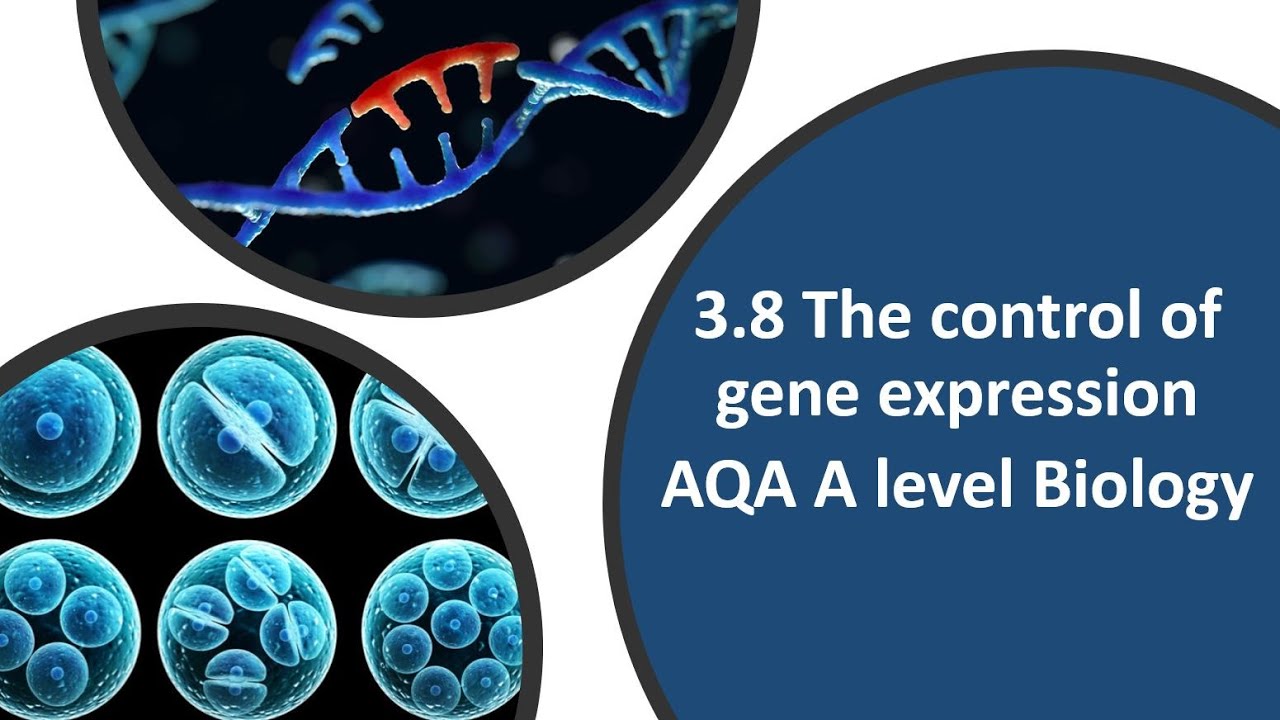 3.8 The control of gene expression AQA A level Biology